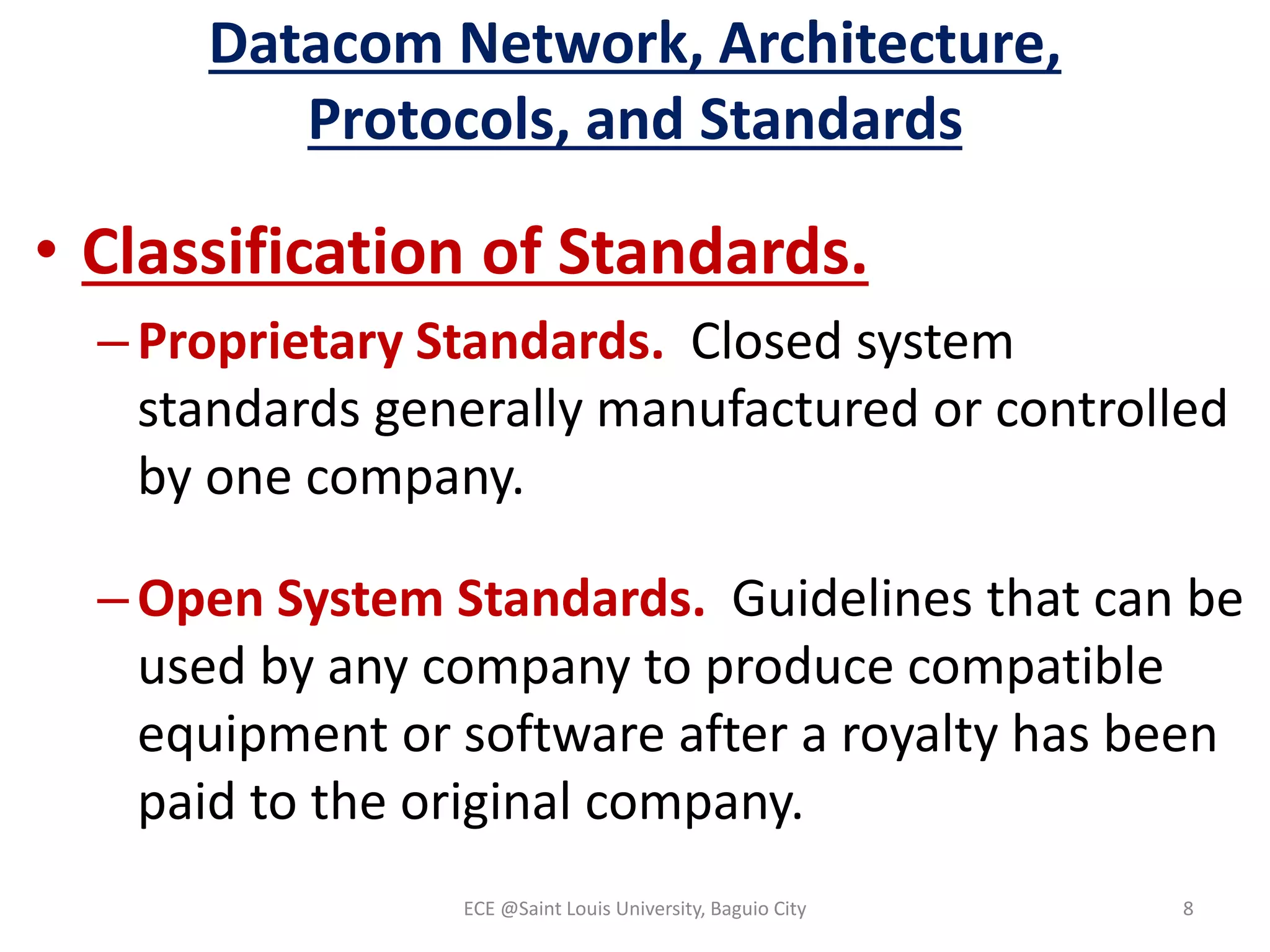 Datacom Network, Architecture, Protocols, and Standards

• Classification of Standards.

– Proprietary Standards. Closed system standards generally manufactured or controlled by one company.

– Open System Standards. Guidelines that can be used by any company to produce compatible equipment or software after a royalty has been paid to the original company.

ECE @Saint Louis University, Baguio City

8